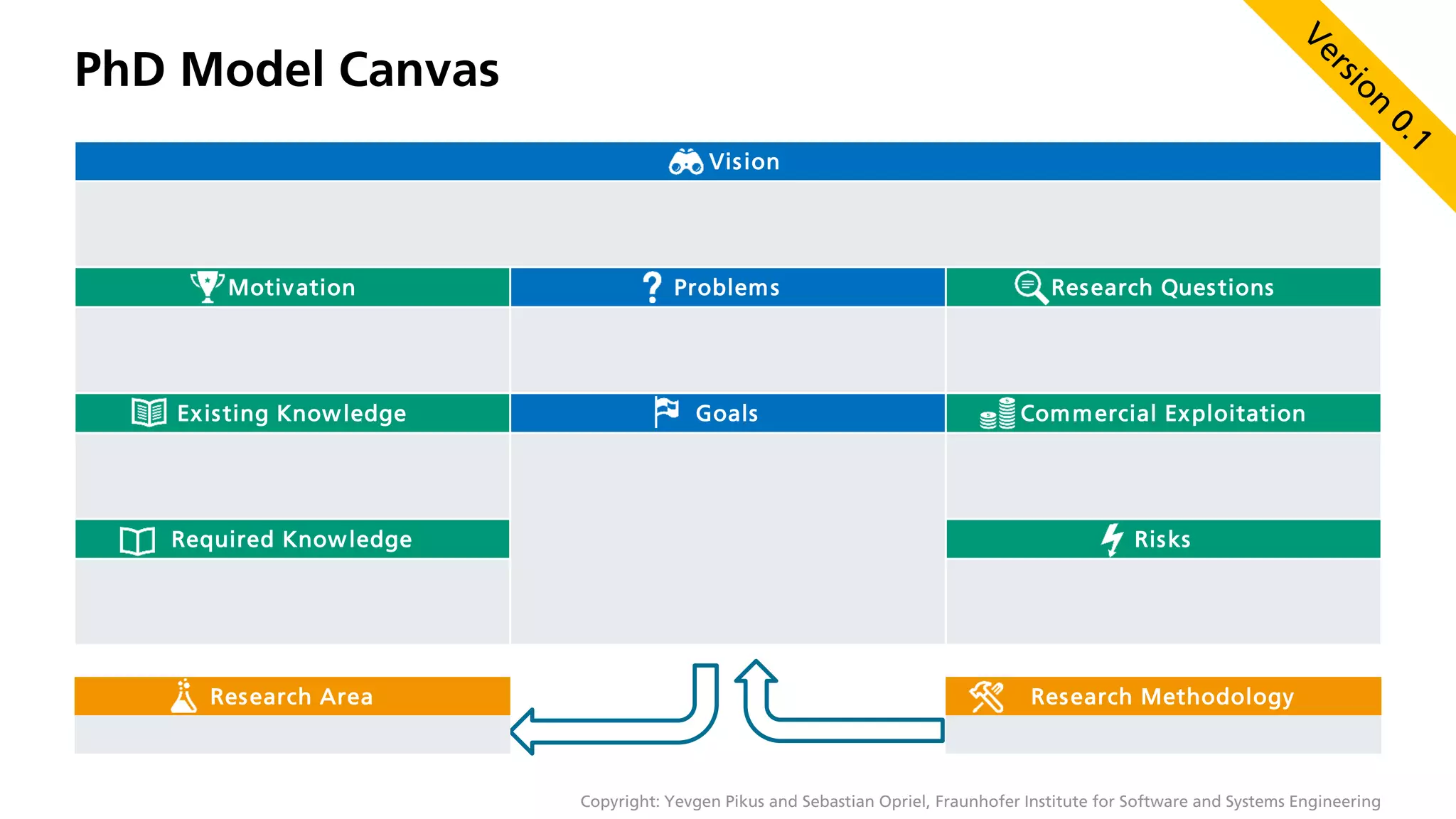 PhD Model Canvas

Version 0.1

Vision

Motivation

Problems

Research Questions

Existing Knowledge

Goals

Commercial Exploitation

Required Knowledge

Risks

Research Area

Research Methodology

Copyright: Yevgen Pikus and Sebastian Opriel, Fraunhofer Institute for Software and Systems Engineering